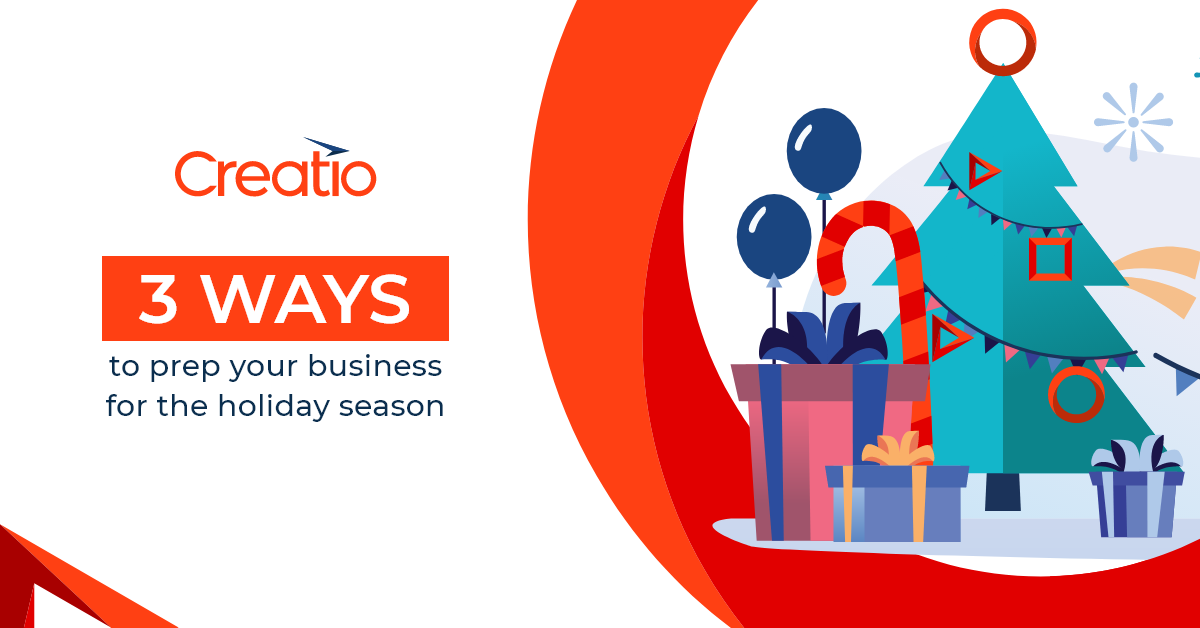 Creatio

3 WAYS

to prep your business for the holiday season